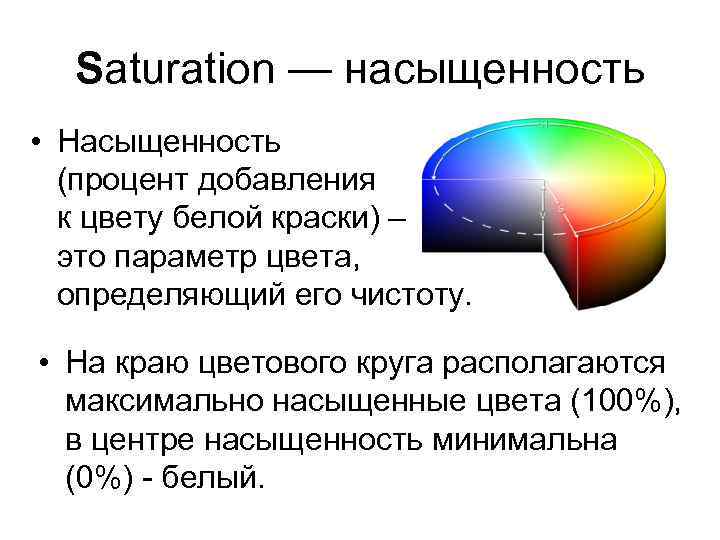 Saturation — насыщенность

• Насыщенность (процент добавления к цвету белой краски) – это параметр цвета, определяющий его чистоту.

• На краю цветового круга располагаются максимально насыщенные цвета (100%), в центре насыщенность минимальна (0%) - белый.